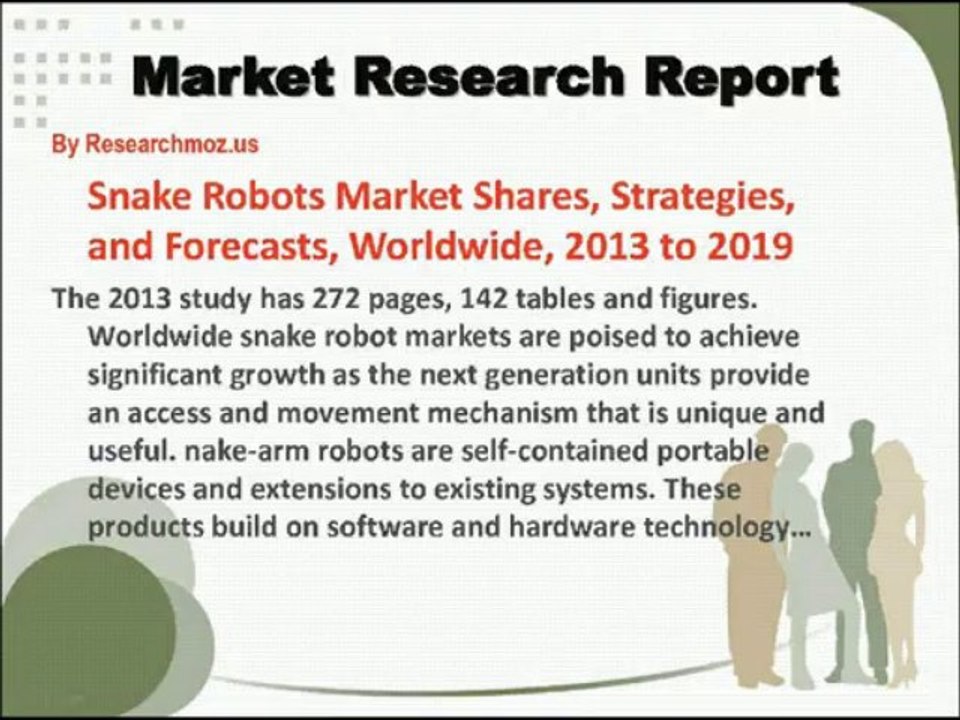 Market Research Report

By Researchmoz.us

Snake Robots Market Shares, Strategies, and Forecasts, Worldwide, 2013 to 2019

The 2013 study has 272 pages, 142 tables and figures. Worldwide snake robot markets are poised to achieve significant growth as the next generation units provide an access and movement mechanism that is unique and useful. nake-arm robots are self-contained portable devices and extensions to existing systems. These products build on software and hardware technology...